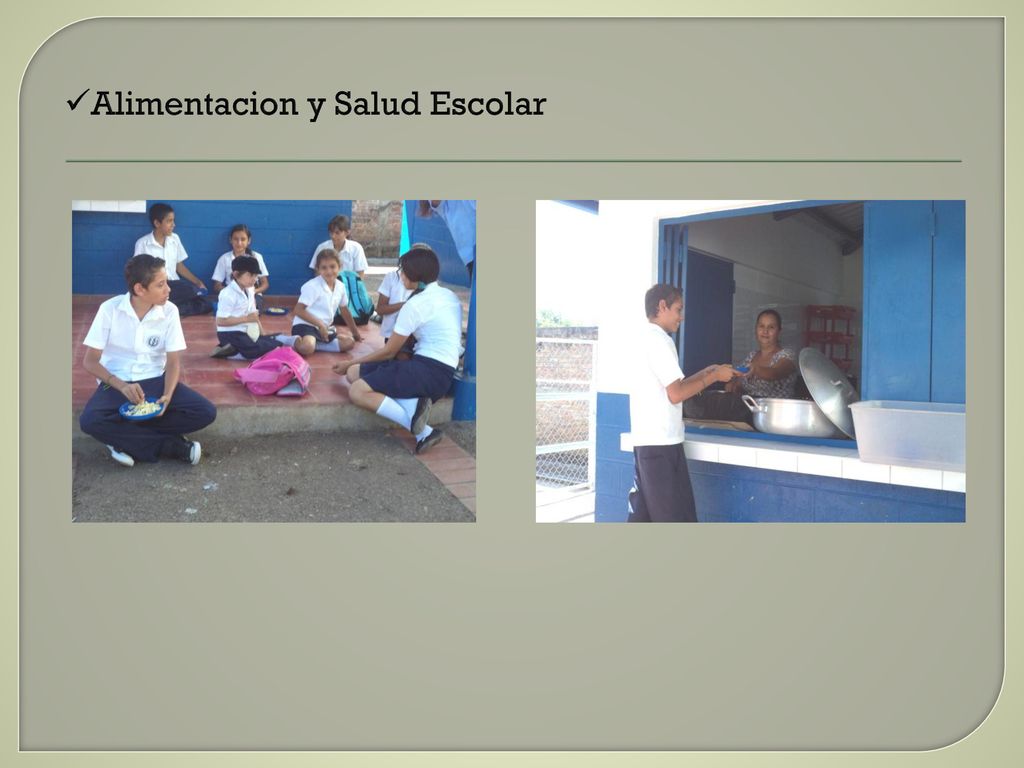 ✓Alimentacion y Salud Escolar